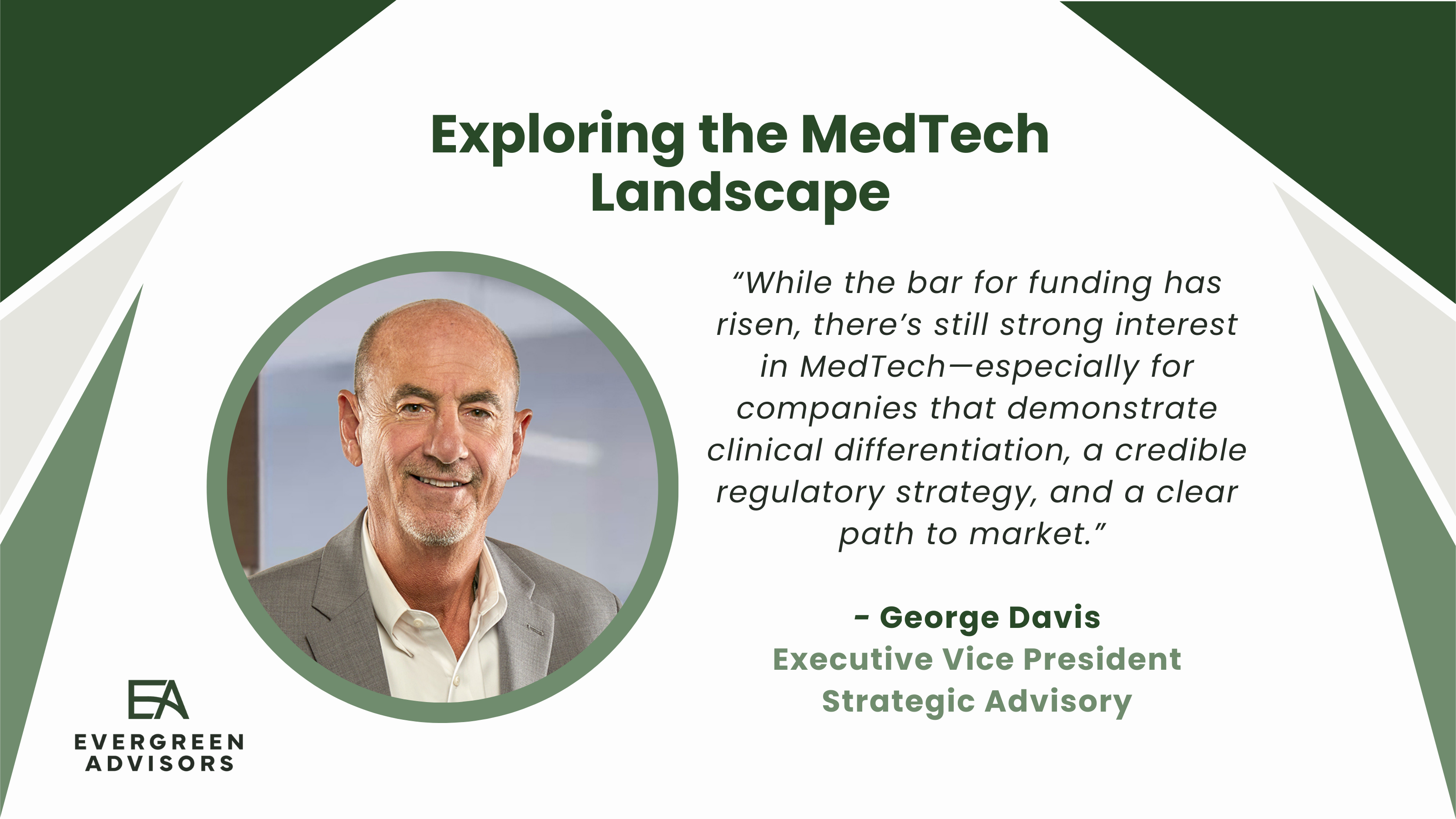 Exploring the MedTech Landscape

“While the bar for funding has risen, there’s still strong interest in MedTech—especially for companies that demonstrate clinical differentiation, a credible regulatory strategy, and a clear path to market.”

- George Davis
Executive Vice President
Strategic Advisory

EA
EVERGREEN
ADVISORS